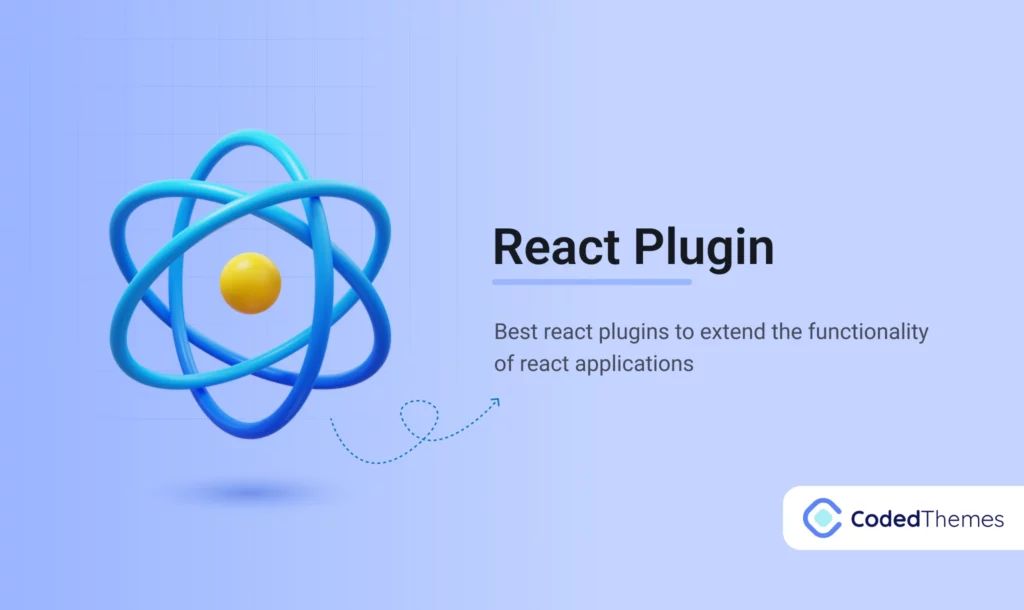 React Plugin

Best react plugins to extend the functionality of react applications

CodedThemes